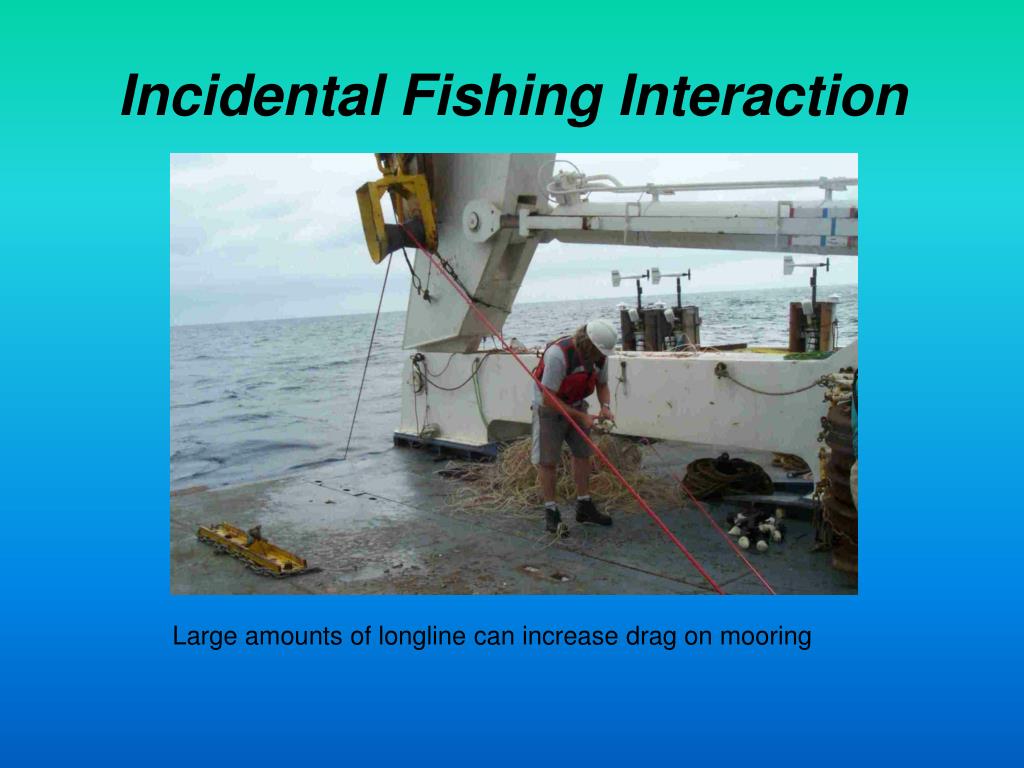 Incidental Fishing Interaction

Large amounts of longline can increase drag on mooring